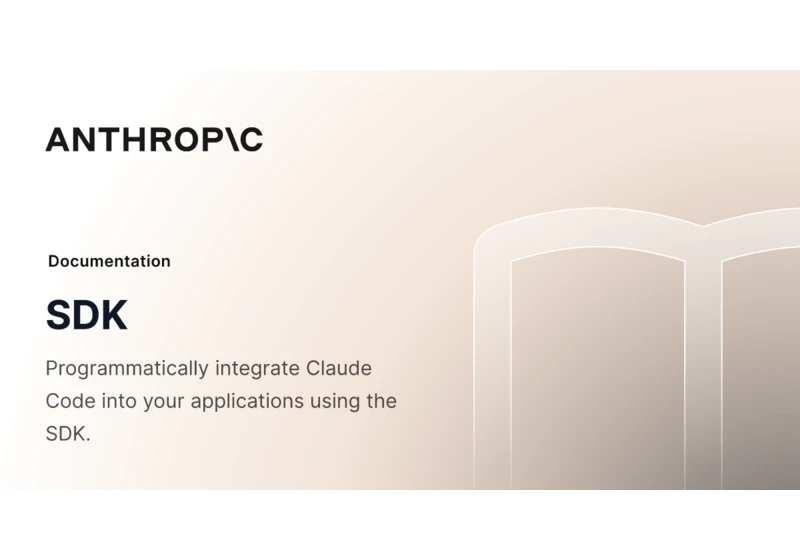 ANTHROP\C

Documentation

SDK

Programmatically integrate Claude Code into your applications using the SDK.